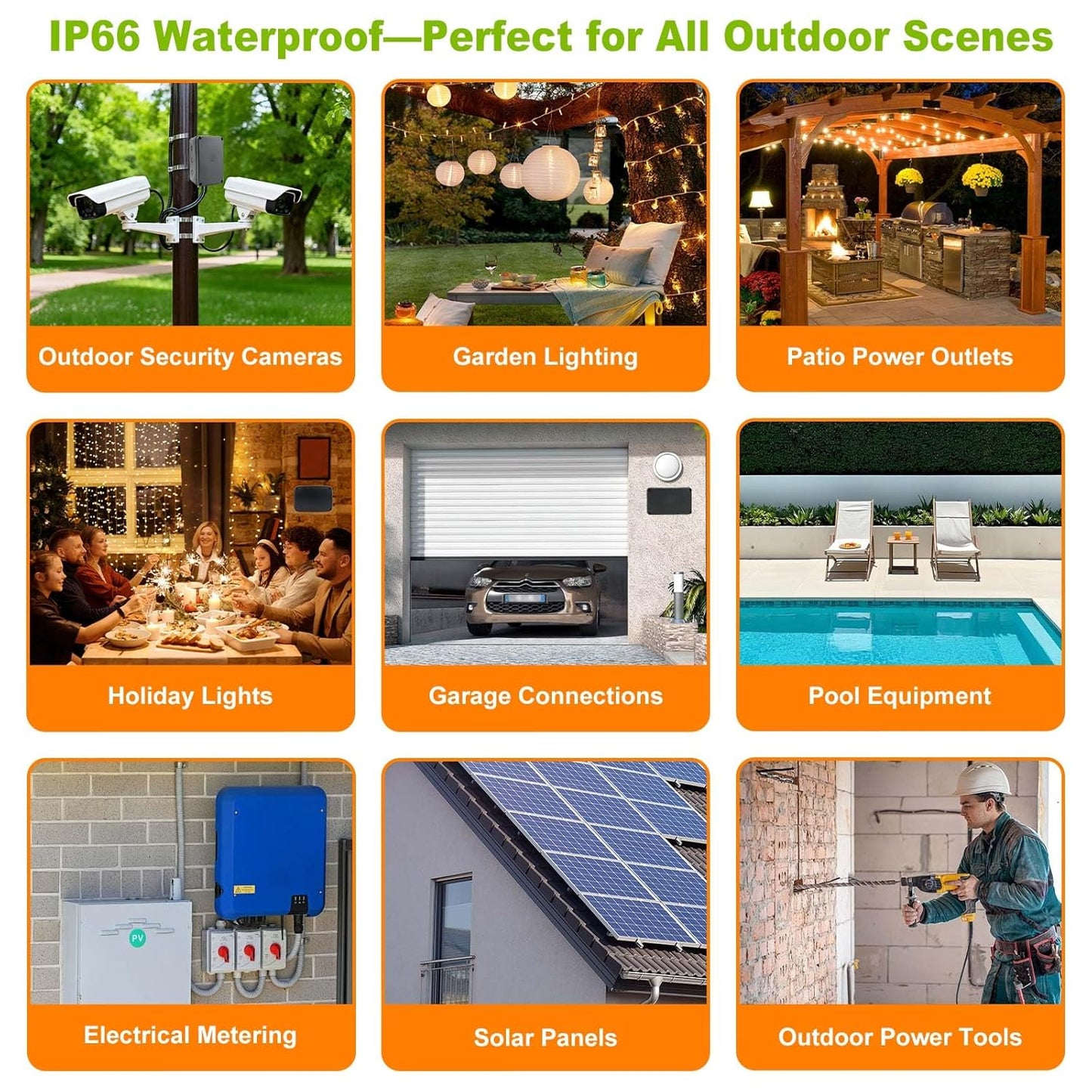 IP66 Waterproof—Perfect for All Outdoor Scenes

Outdoor Security Cameras

Garden Lighting

Patio Power Outlets

Holiday Lights

Garage Connections

Pool Equipment

PV

Electrical Metering

Solar Panels

Outdoor Power Tools